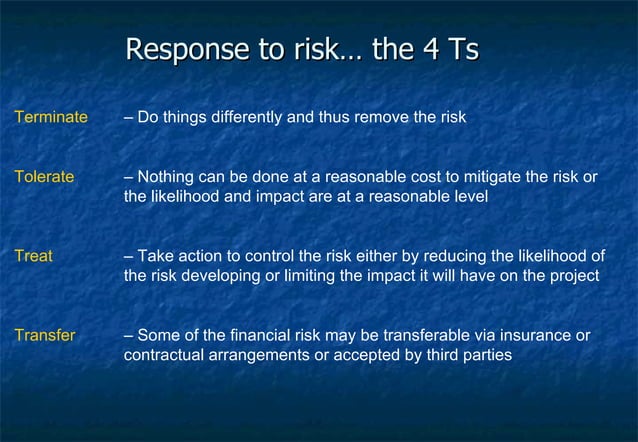 Response to risk… the 4 Ts

Terminate – Do things differently and thus remove the risk

Tolerate – Nothing can be done at a reasonable cost to mitigate the risk or the likelihood and impact are at a reasonable level

Treat – Take action to control the risk either by reducing the likelihood of the risk developing or limiting the impact it will have on the project

Transfer – Some of the financial risk may be transferable via insurance or contractual arrangements or accepted by third parties